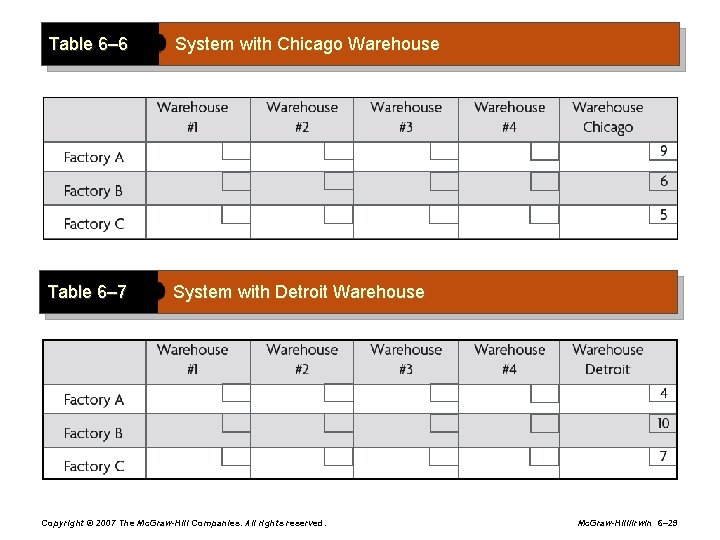 Table 6–6 System with Chicago Warehouse

| | Warehouse #1 | Warehouse #2 | Warehouse #3 | Warehouse #4 | Warehouse Chicago |
|---|---|---|---|---|---|
| Factory A | | | | | 9 |
| Factory B | | | | | 6 |
| Factory C | | | | | 5 |

Table 6–7 System with Detroit Warehouse

| | Warehouse #1 | Warehouse #2 | Warehouse #3 | Warehouse #4 | Warehouse Detroit |
|---|---|---|---|---|---|
| Factory A | | | | | 4 |
| Factory B | | | | | 10 |
| Factory C | | | | | 7 |

Copyright © 2007 The McGraw-Hill Companies. All rights reserved.

McGraw-Hill/Irwin 6–29